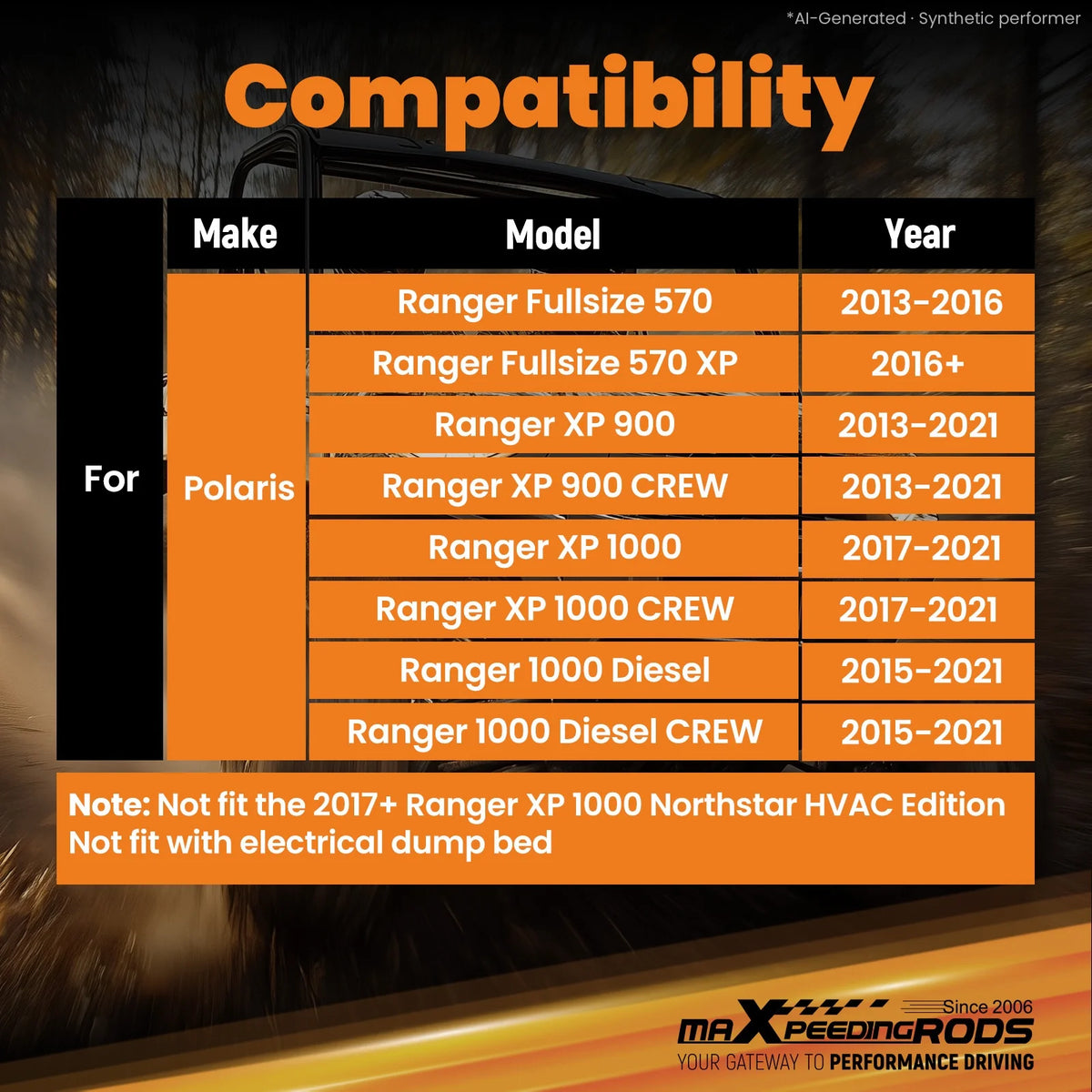 *AI-Generated · Synthetic performer

Compatibility

| | Make | Model | Year |
|---|---|---|---|
| For | Polaris | Ranger Fullsize 570 | 2013-2016 |
| | | Ranger Fullsize 570 XP | 2016+ |
| | | Ranger XP 900 | 2013-2021 |
| | | Ranger XP 900 CREW | 2013-2021 |
| | | Ranger XP 1000 | 2017-2021 |
| | | Ranger XP 1000 CREW | 2017-2021 |
| | | Ranger 1000 Diesel | 2015-2021 |
| | | Ranger 1000 Diesel CREW | 2015-2021 |

Note: Not fit the 2017+ Ranger XP 1000 Northstar HVAC Edition
Not fit with electrical dump bed

Since 2006
maXpeedingRODS
YOUR GATEWAY TO PERFORMANCE DRIVING